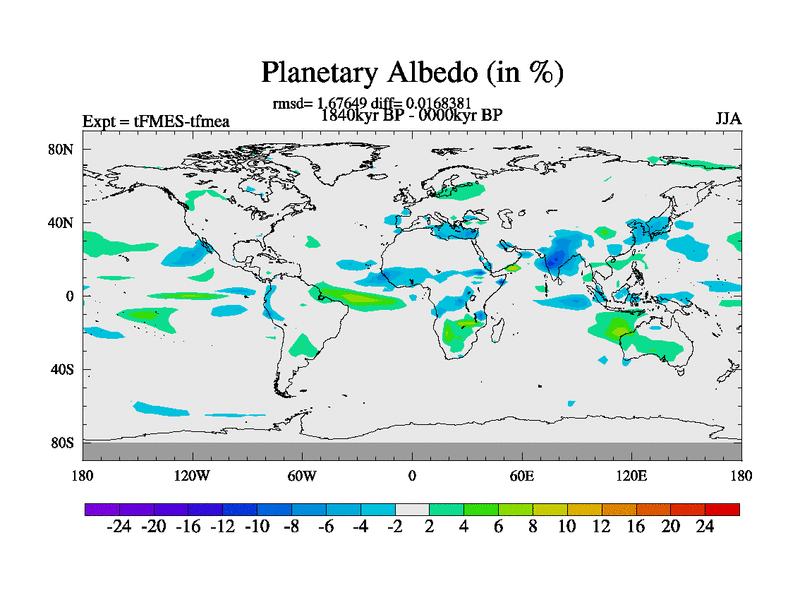 Planetary Albedo (in %)

rmsd= 1.67649 diff= 0.0168381
1840kyr BP - 0000kyr BP

Expt = tFMES-tfmea

JJA

80N
40N
0
40S
80S

180
120W
60W
0
60E
120E
180

-24 -20 -16 -12 -10 -8 -6 -4 -2 2 4 6 8 10 12 16 20 24